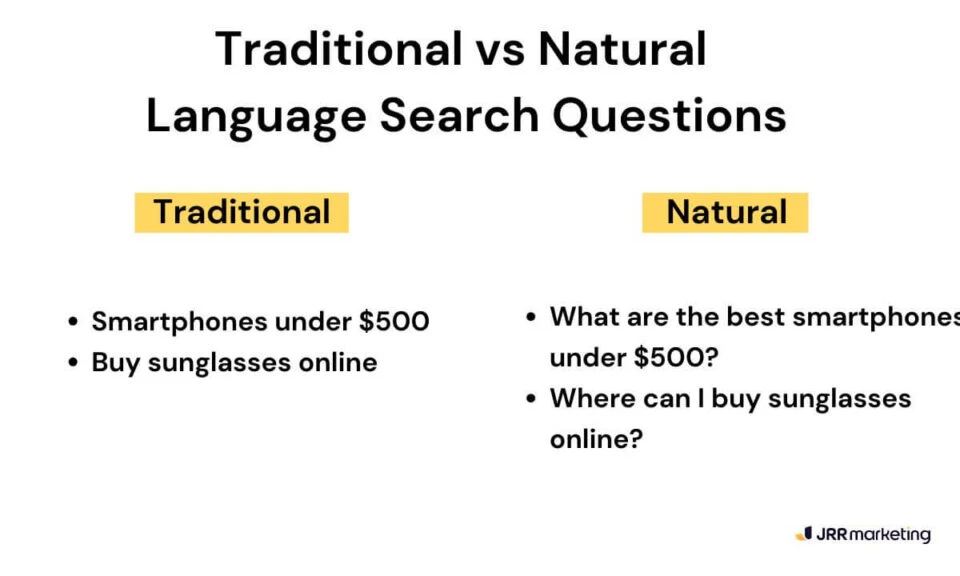 Traditional vs Natural Language Search Questions

Traditional

- Smartphones under \$500
- Buy sunglasses online

Natural

- What are the best smartphones under \$500?
- Where can I buy sunglasses online?

JRR marketing